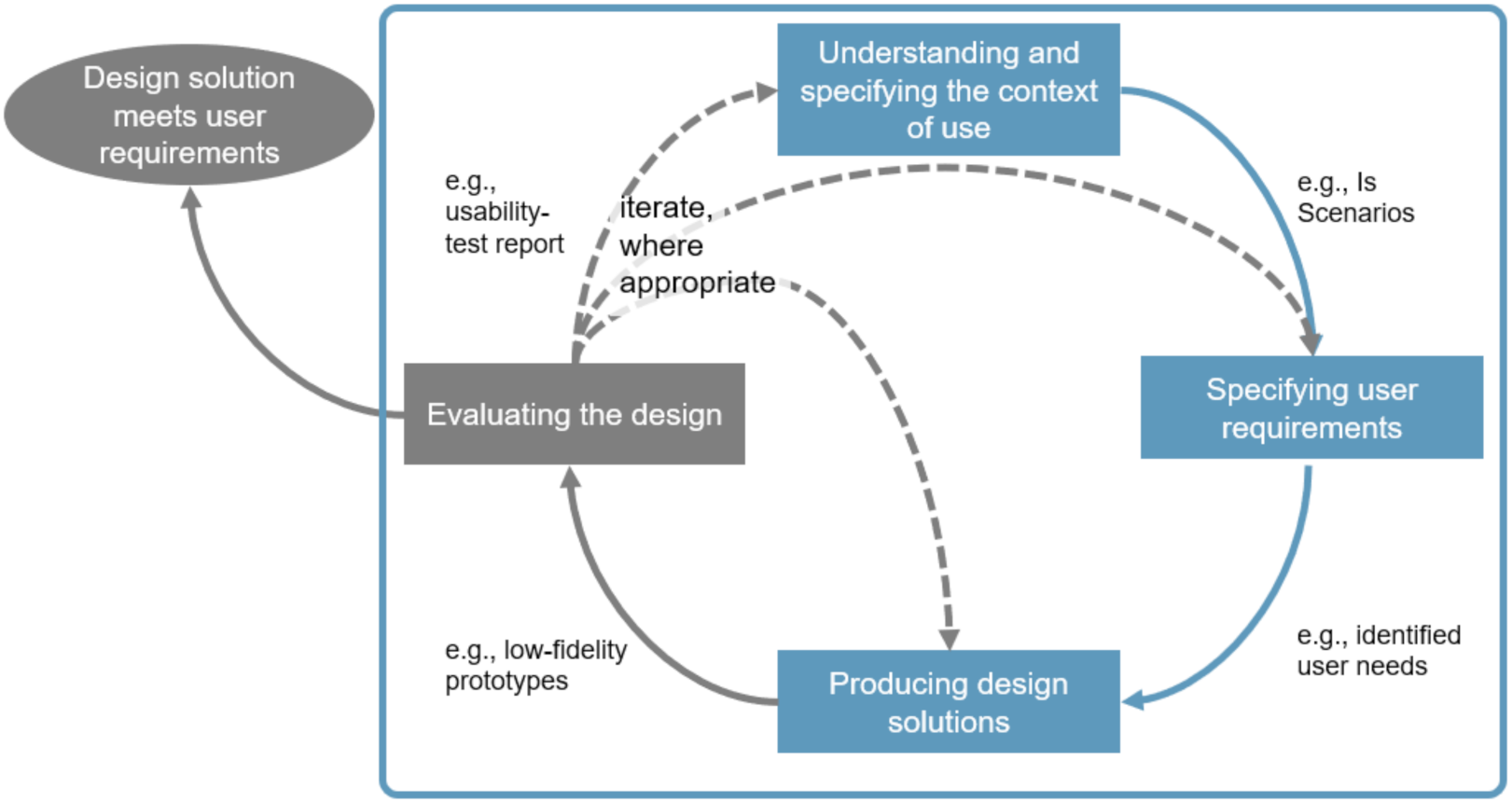 Design solution meets user requirements

Understanding and specifying the context of use

e.g., usability-test report

iterate, where appropriate

e.g., Is Scenarios

Evaluating the design

Specifying user requirements

e.g., low-fidelity prototypes

e.g., identified user needs

Producing design solutions